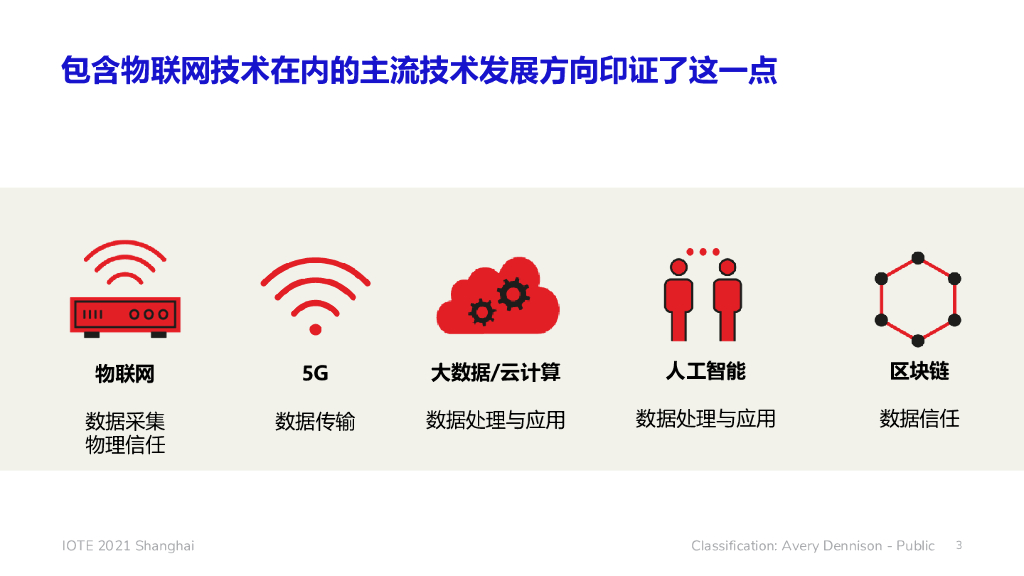 包含物联网技术在内的主流技术发展方向印证了这一点

物联网

数据采集
物理信任

5G

数据传输

大数据/云计算

数据处理与应用

人工智能

数据处理与应用

区块链

数据信任

IOTE 2021 Shanghai

Classification: Avery Dennison - Public

3